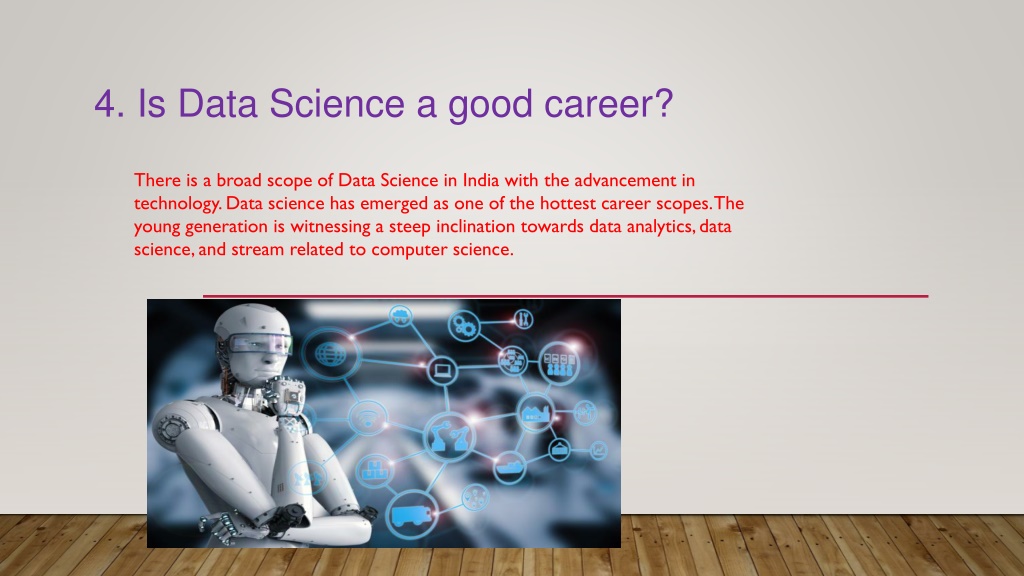 4. Is Data Science a good career?

There is a broad scope of Data Science in India with the advancement in technology. Data science has emerged as one of the hottest career scopes. The young generation is witnessing a steep inclination towards data analytics, data science, and stream related to computer science.